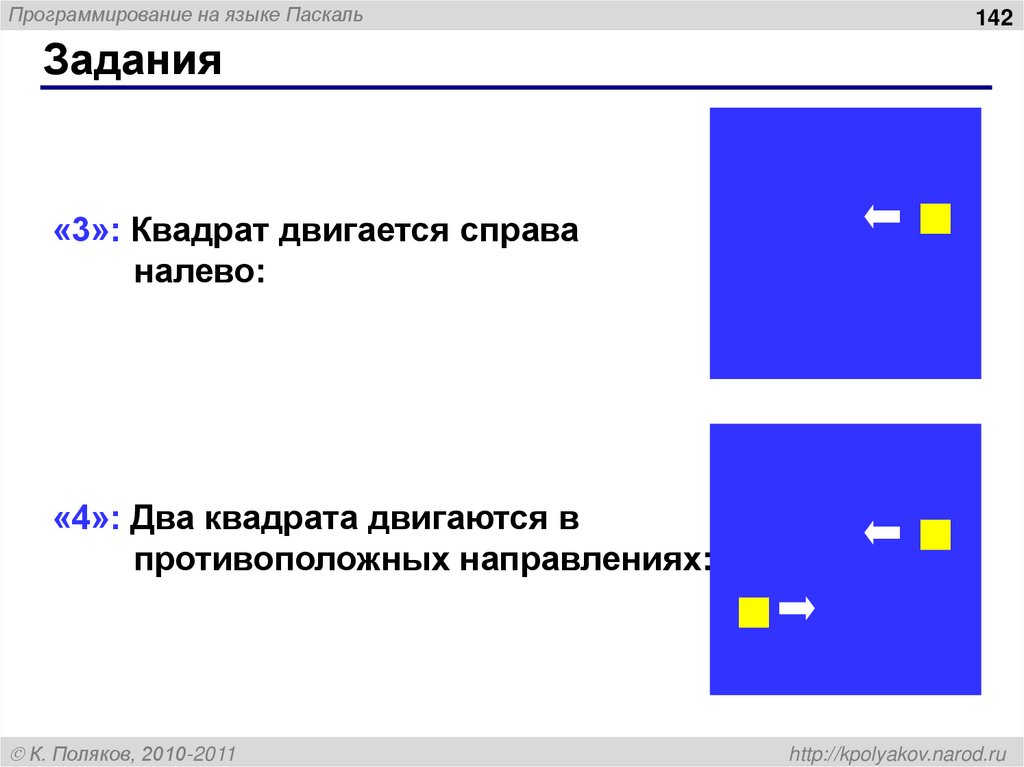 Программирование на языке Паскаль

142

Задания

«3»: Квадрат двигается справа налево:

«4»: Два квадрата двигаются в противоположных направлениях:

© К. Поляков, 2010-2011

http://kpolyakov.narod.ru